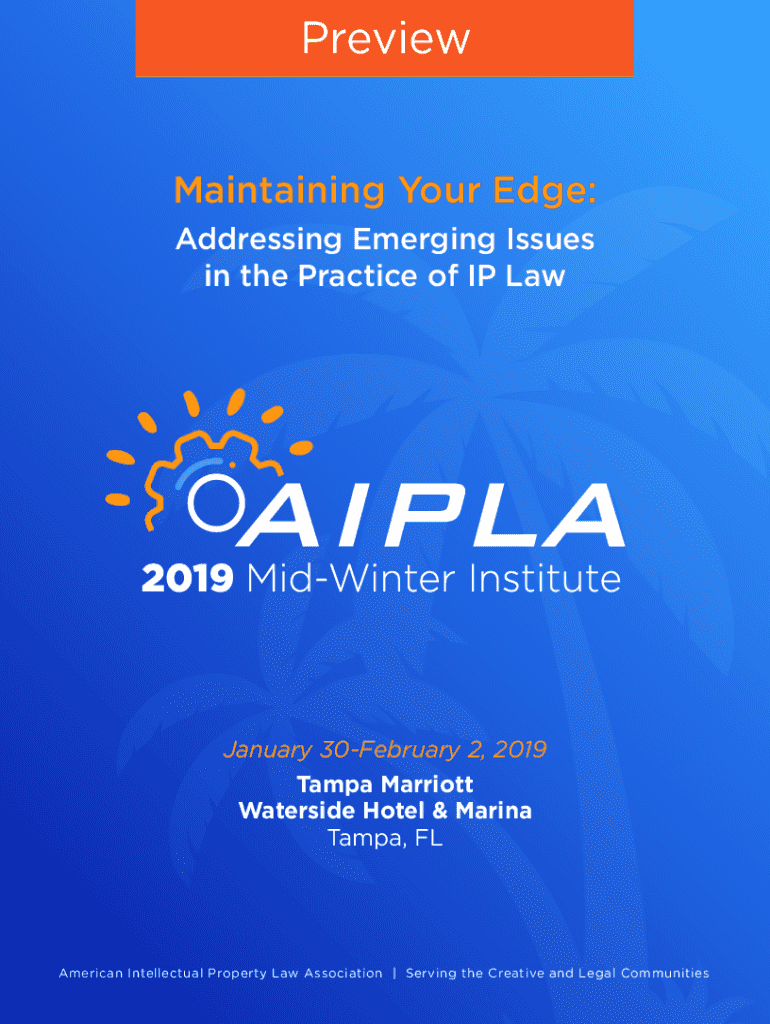 Preview

Maintaining Your Edge:
Addressing Emerging Issues in the Practice of IP Law

AIPLA
2019 Mid-Winter Institute

January 30-February 2, 2019
Tampa Marriott
Waterside Hotel & Marina
Tampa, FL

American Intellectual Property Law Association | Serving the Creative and Legal Communities